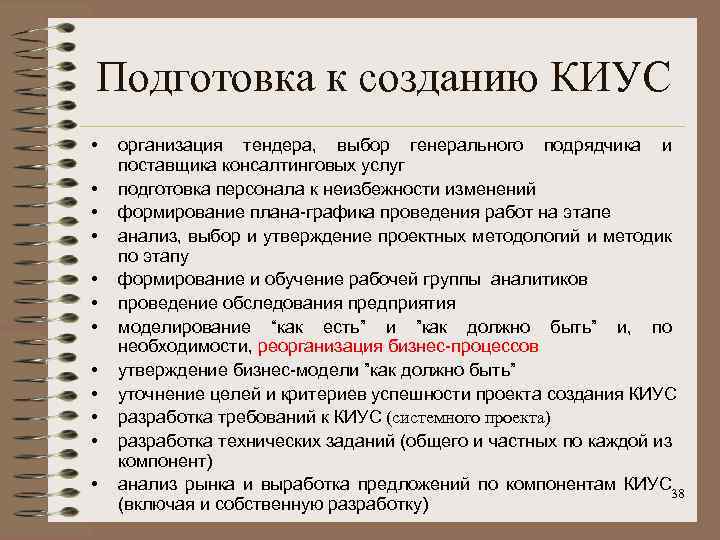 Подготовка к созданию КИУС

• организация тендера, выбор генерального подрядчика и поставщика консалтинговых услуг
• подготовка персонала к неизбежности изменений
• формирование плана-графика проведения работ на этапе
• анализ, выбор и утверждение проектных методологий и методик по этапу
• формирование и обучение рабочей группы аналитиков
• проведение обследования предприятия
• моделирование "как есть" и "как должно быть" и, по необходимости, реорганизация бизнес-процессов
• утверждение бизнес-модели "как должно быть"
• уточнение целей и критериев успешности проекта создания КИУС
• разработка требований к КИУС (системного проекта)
• разработка технических заданий (общего и частных по каждой из компонент)
• анализ рынка и выработка предложений по компонентам КИУС (включая и собственную разработку)

38